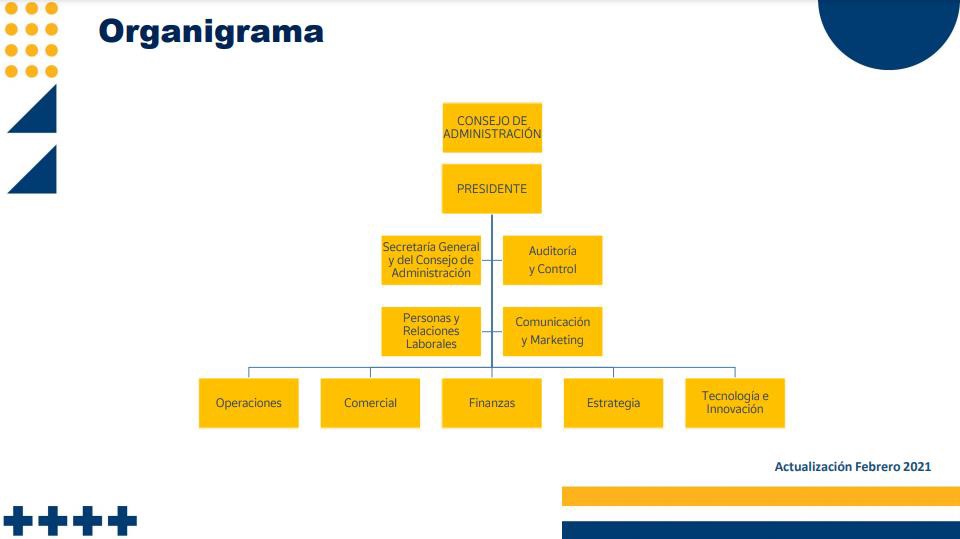 Organigrama

CONSEJO DE ADMINISTRACIÓN

PRESIDENTE

Secretaría General y del Consejo de Administración

Auditoría y Control

Personas y Relaciones Laborales

Comunicación y Marketing

Operaciones

Comercial

Finanzas

Estrategia

Tecnología e Innovación

Actualización Febrero 2021